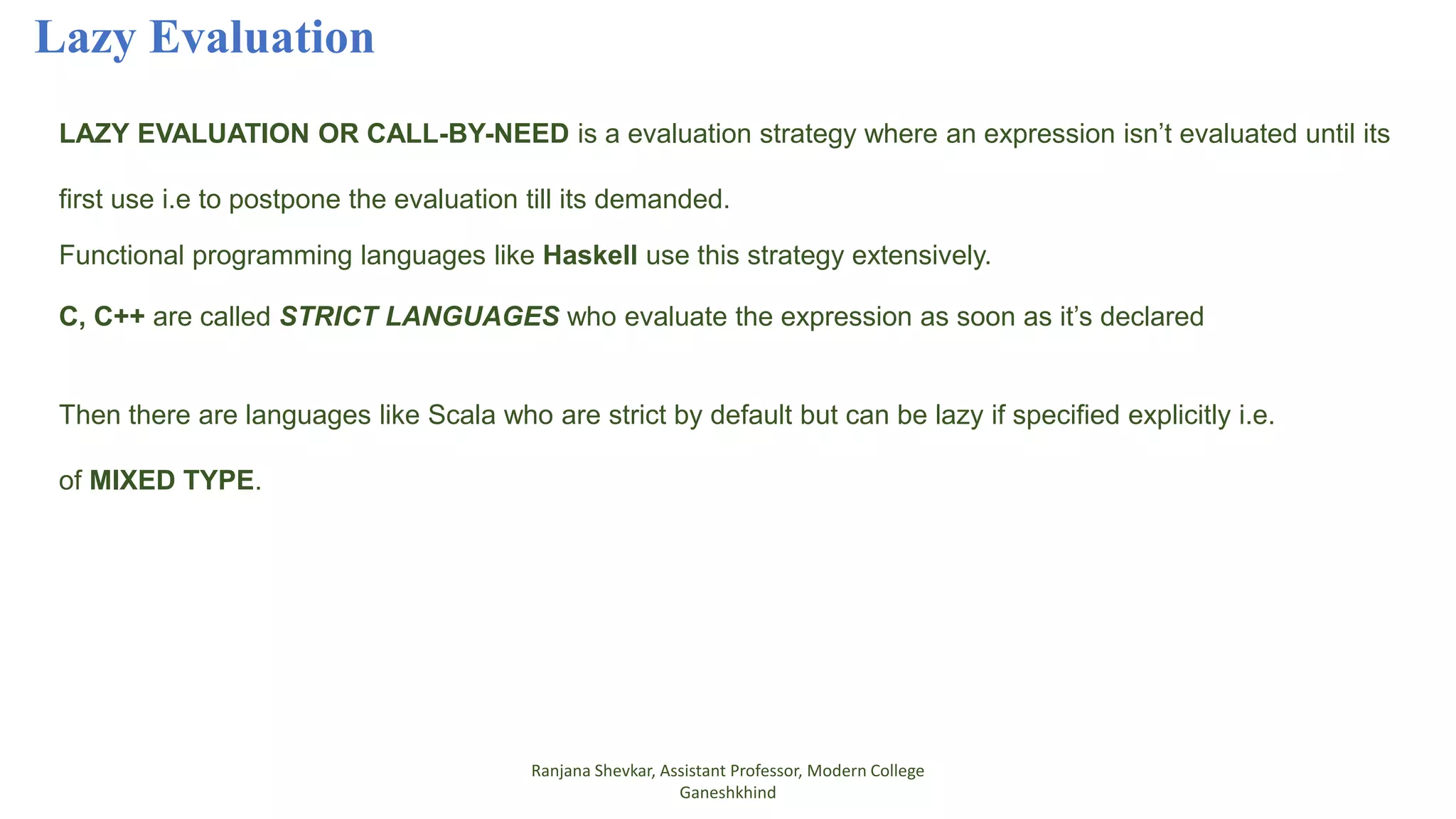 Lazy Evaluation

LAZY EVALUATION OR CALL-BY-NEED is a evaluation strategy where an expression isn't evaluated until its first use i.e to postpone the evaluation till its demanded.

Functional programming languages like Haskell use this strategy extensively.

C, C++ are called STRICT LANGUAGES who evaluate the expression as soon as it's declared

Then there are languages like Scala who are strict by default but can be lazy if specified explicitly i.e. of MIXED TYPE.

Ranjana Shevkar, Assistant Professor, Modern College Ganeshkhind